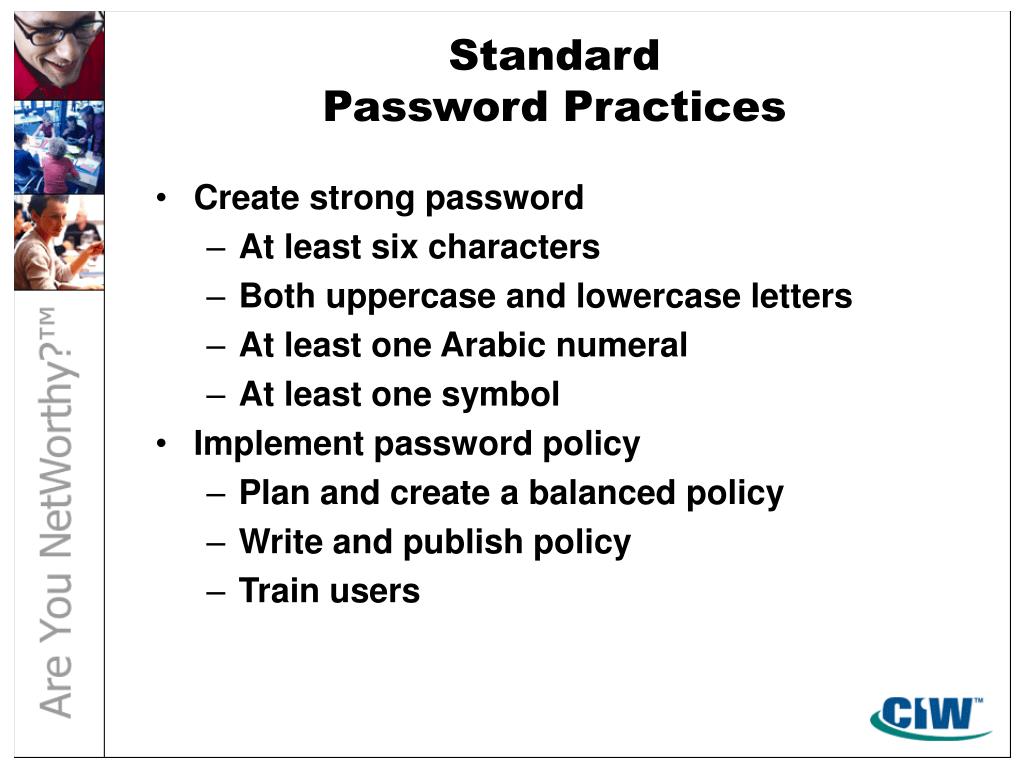 Are You NetWorthy?™

Standard
Password Practices

• Create strong password
– At least six characters
– Both uppercase and lowercase letters
– At least one Arabic numeral
– At least one symbol
• Implement password policy
– Plan and create a balanced policy
– Write and publish policy
– Train users

CIW™